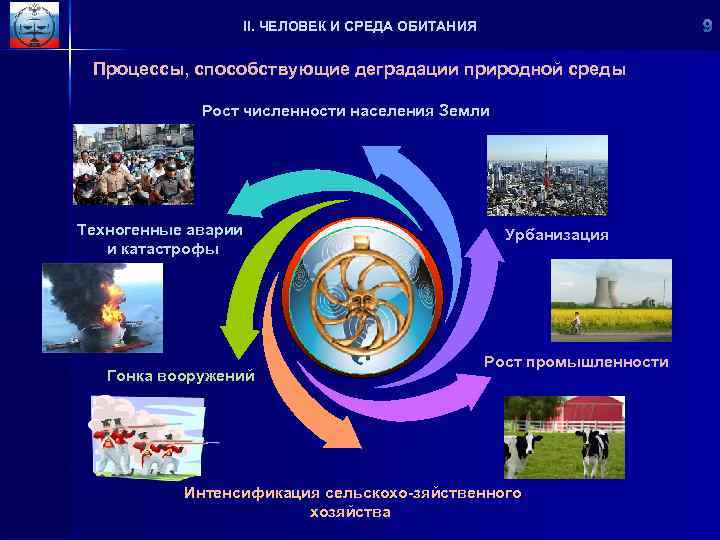 II. ЧЕЛОВЕК И СРЕДА ОБИТАНИЯ

9

Процессы, способствующие деградации природной среды

Рост численности населения Земли

Техногенные аварии и катастрофы

Урбанизация

Гонка вооружений

Рост промышленности

Интенсификация сельскохо-зяйственного хозяйства